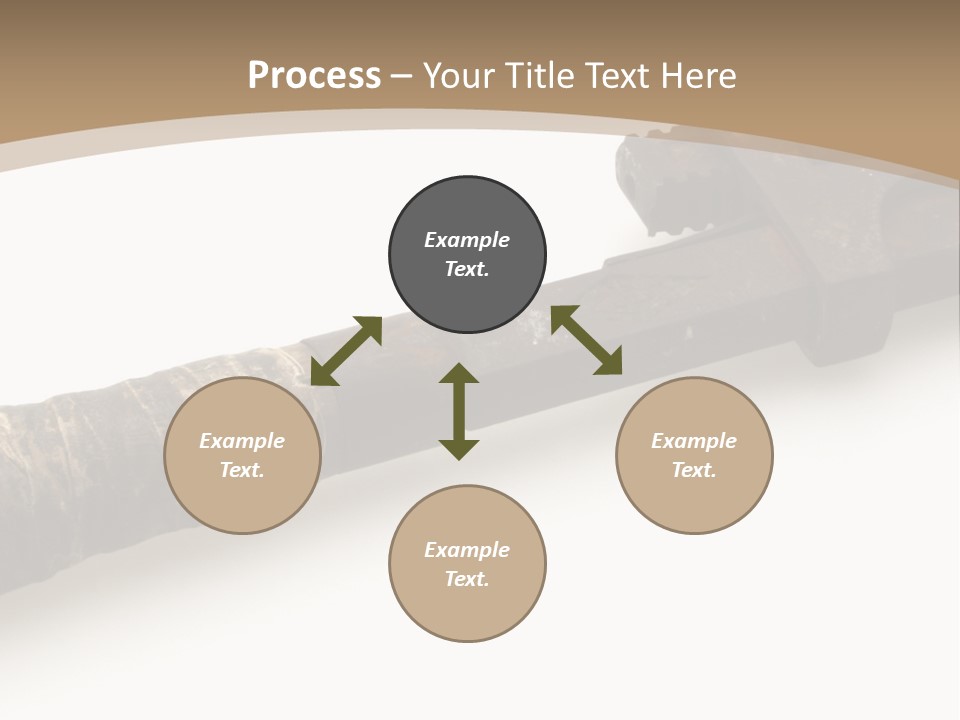 Process – Your Title Text Here

Example Text.

Example Text.

Example Text.

Example Text.